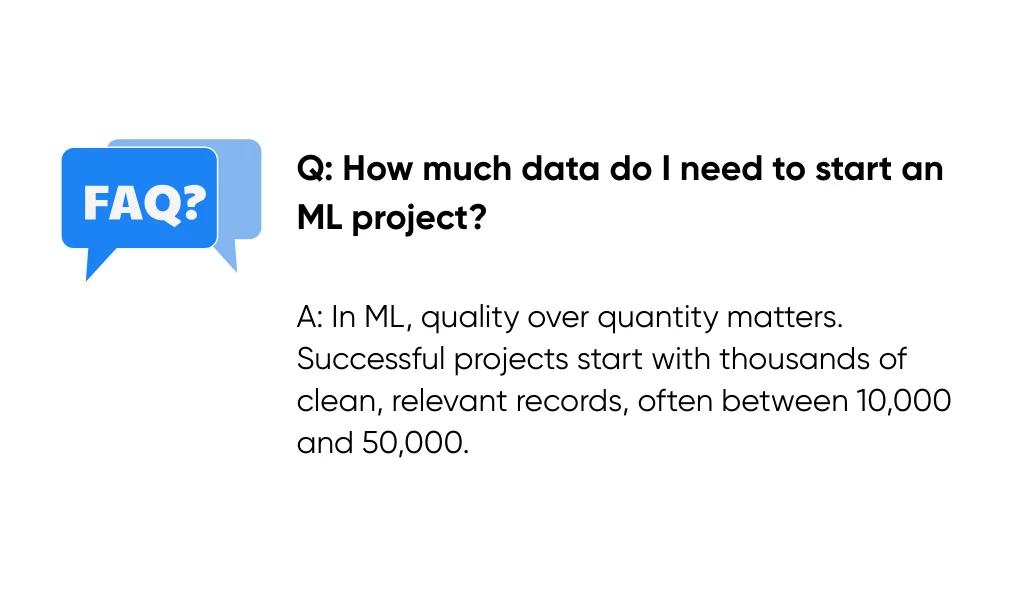 FAQ?

Q: How much data do I need to start an ML project?

A: In ML, quality over quantity matters. Successful projects start with thousands of clean, relevant records, often between 10,000 and 50,000.